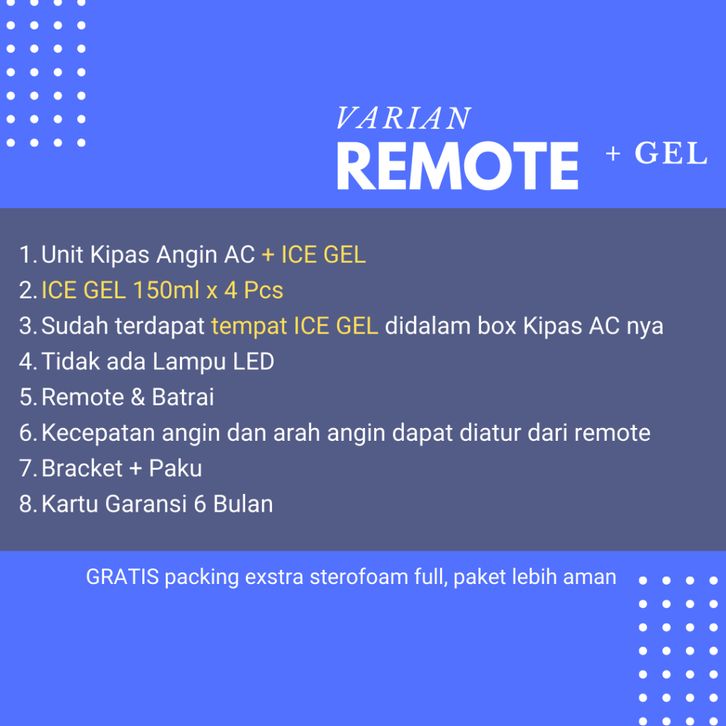 VARIAN
REMOTE + GEL

1. Unit Kipas Angin AC + ICE GEL
2. ICE GEL 150ml x 4 Pcs
3. Sudah terdapat tempat ICE GEL didalam box Kipas AC nya
4. Tidak ada Lampu LED
5. Remote & Batrai
6. Kecepatan angin dan arah angin dapat diatur dari remote
7. Bracket + Paku
8. Kartu Garansi 6 Bulan

GRATIS packing exstra sterofoam full, paket lebih aman